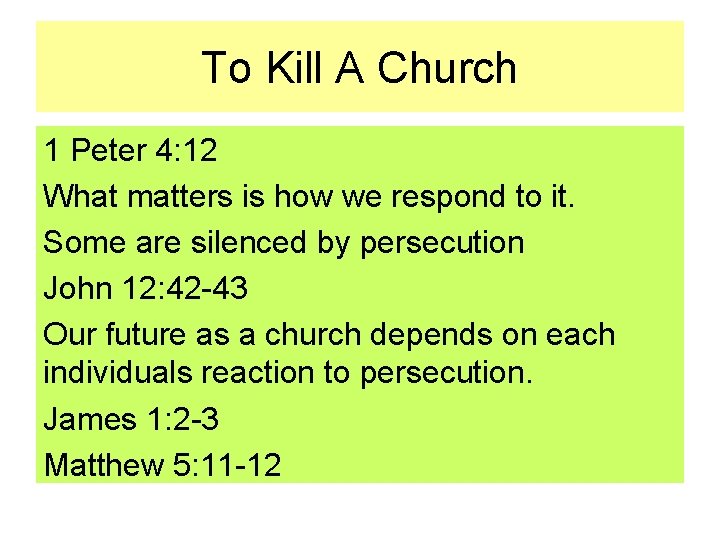 To Kill A Church

1 Peter 4:12

What matters is how we respond to it.

Some are silenced by persecution

John 12:42-43

Our future as a church depends on each individuals reaction to persecution.

James 1:2-3

Matthew 5:11-12